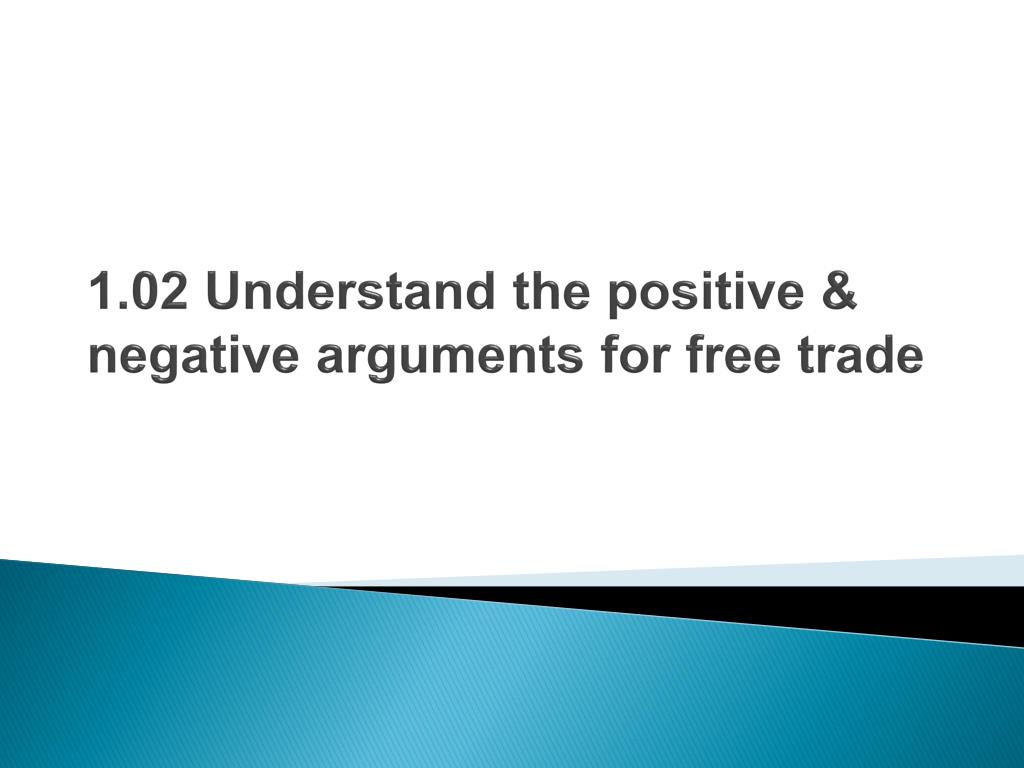 1.02 Understand the positive & negative arguments for free trade